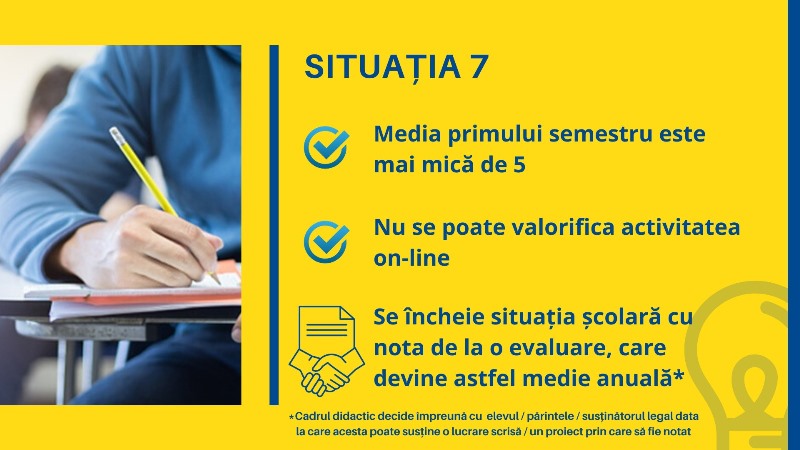 SITUAȚIA 7

Media primului semestru este mai mică de 5

Nu se poate valorifica activitatea on-line

Se încheie situația școlară cu nota de la o evaluare, care devine astfel medie anuală*

*Cadrul didactic decide împreună cu elevul / părintele / susținătorul legal data la care acesta poate susține o lucrare scrisă / un proiect prin care să fie notat